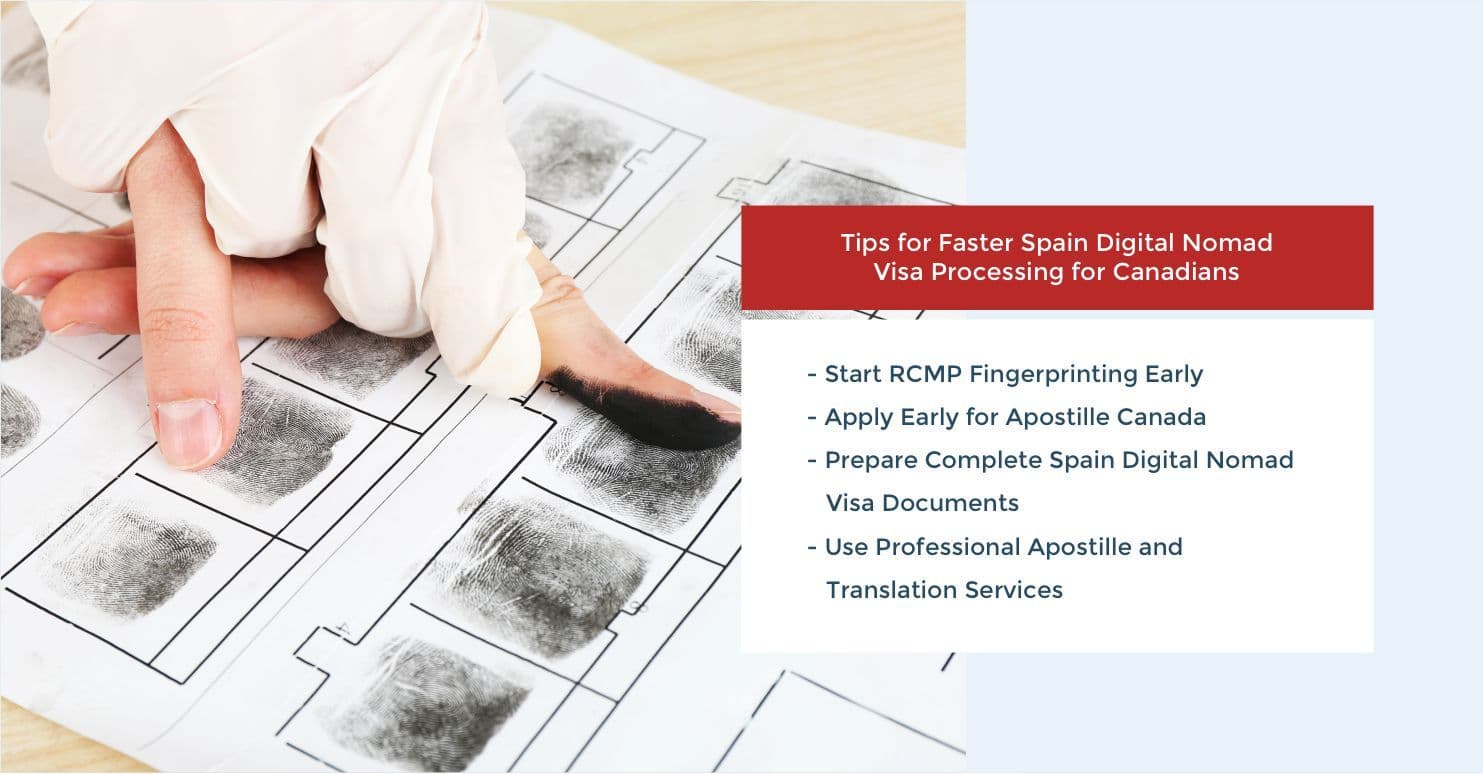 Tips for Faster Spain Digital Nomad Visa Processing for Canadians

- Start RCMP Fingerprinting Early
- Apply Early for Apostille Canada
- Prepare Complete Spain Digital Nomad Visa Documents
- Use Professional Apostille and Translation Services